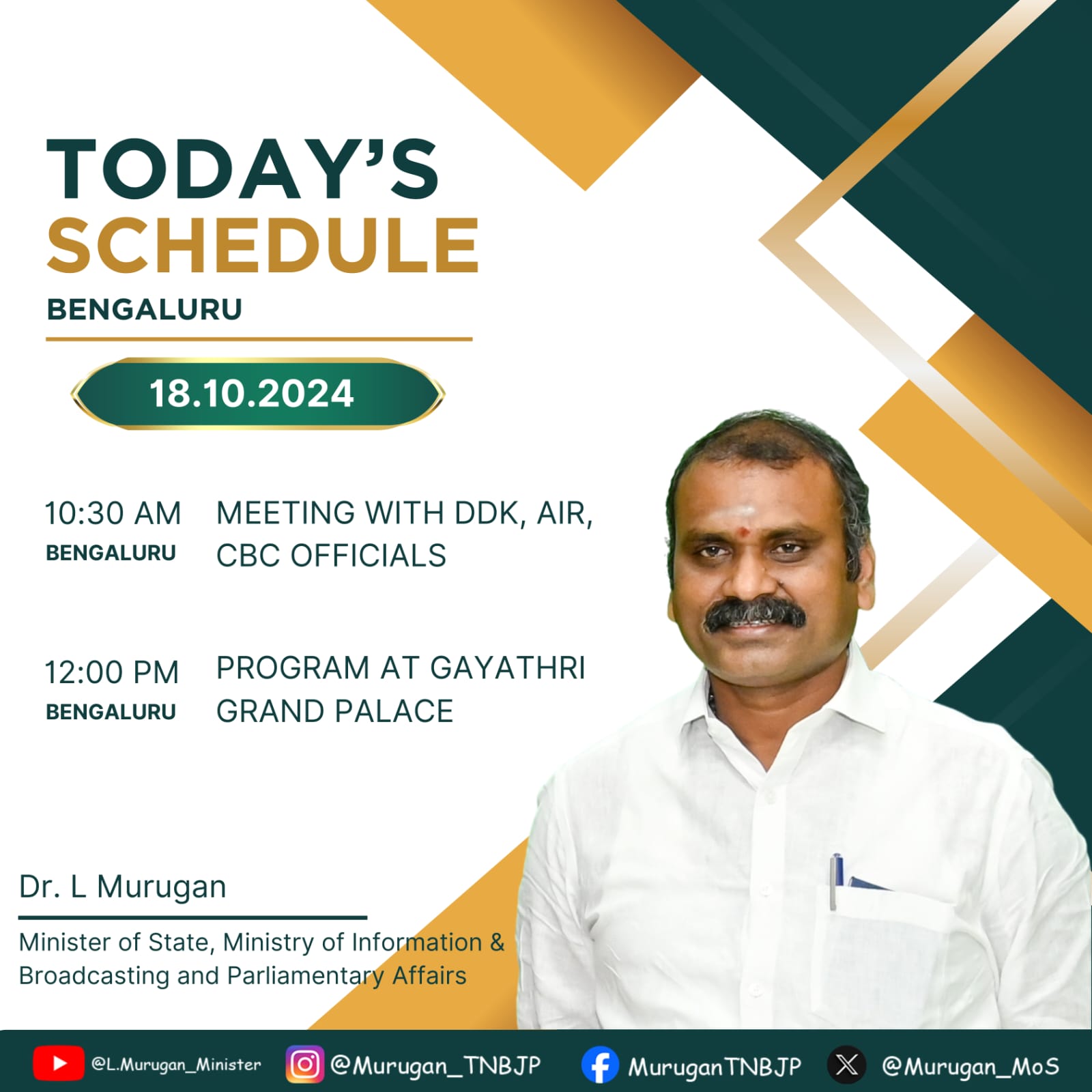 TODAY'S
SCHEDULE
BENGALURU

18.10.2024

10:30 AM
BENGALURU
MEETING WITH DDK, AIR, CBC OFFICIALS

12:00 PM
BENGALURU
PROGRAM AT GAYATHRI GRAND PALACE

Dr. L Murugan

Minister of State, Ministry of Information & Broadcasting and Parliamentary Affairs

@L.Murugan_Minister @Murugan_TNBJP MuruganTNBJP @Murugan_MoS